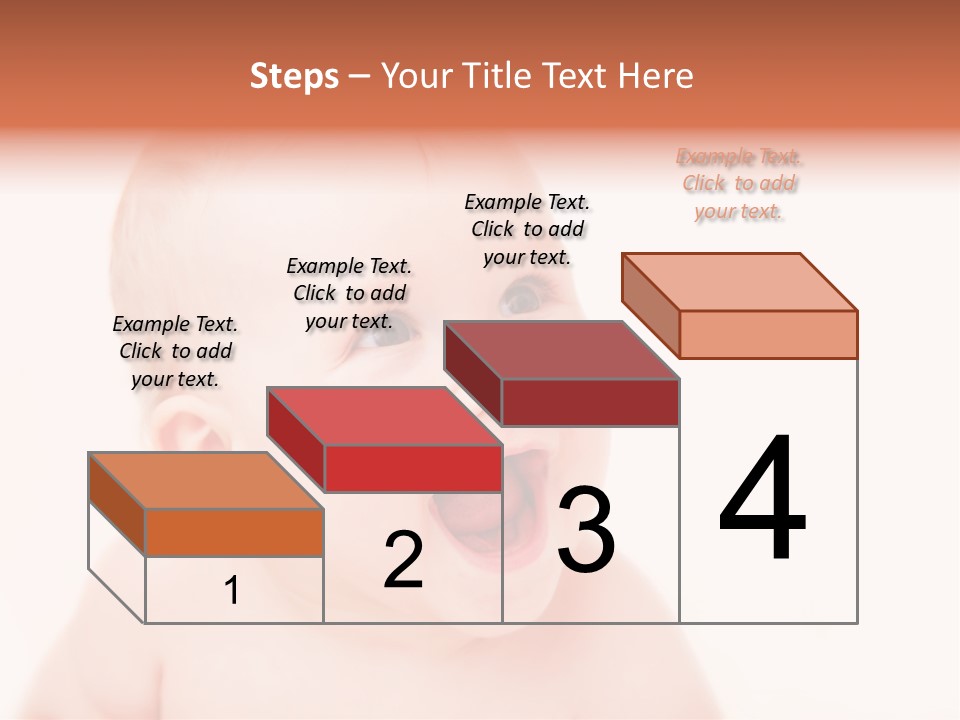 Steps – Your Title Text Here

Example Text. Click to add your text.

Example Text. Click to add your text.

Example Text. Click to add your text.

Example Text. Click to add your text.

1

2

3

4